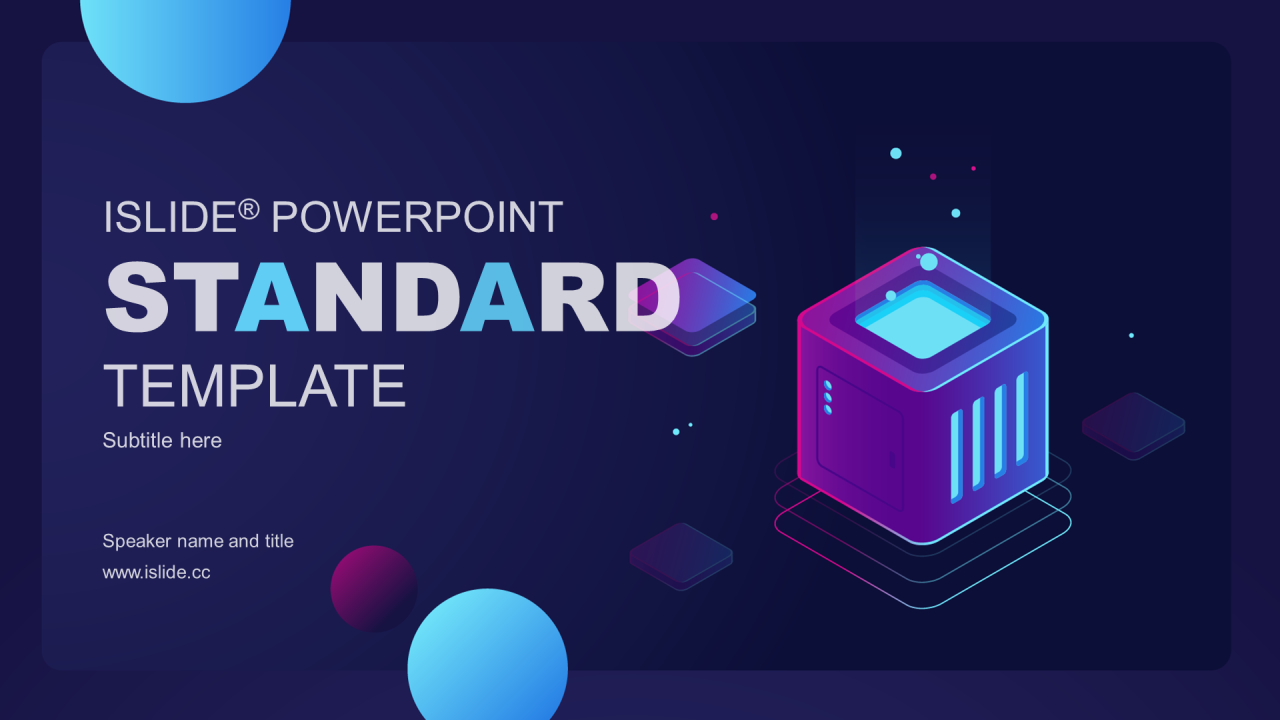 ISLIDE® POWERPOINT

STANDARD

TEMPLATE

Subtitle here

Speaker name and title

www.islide.cc